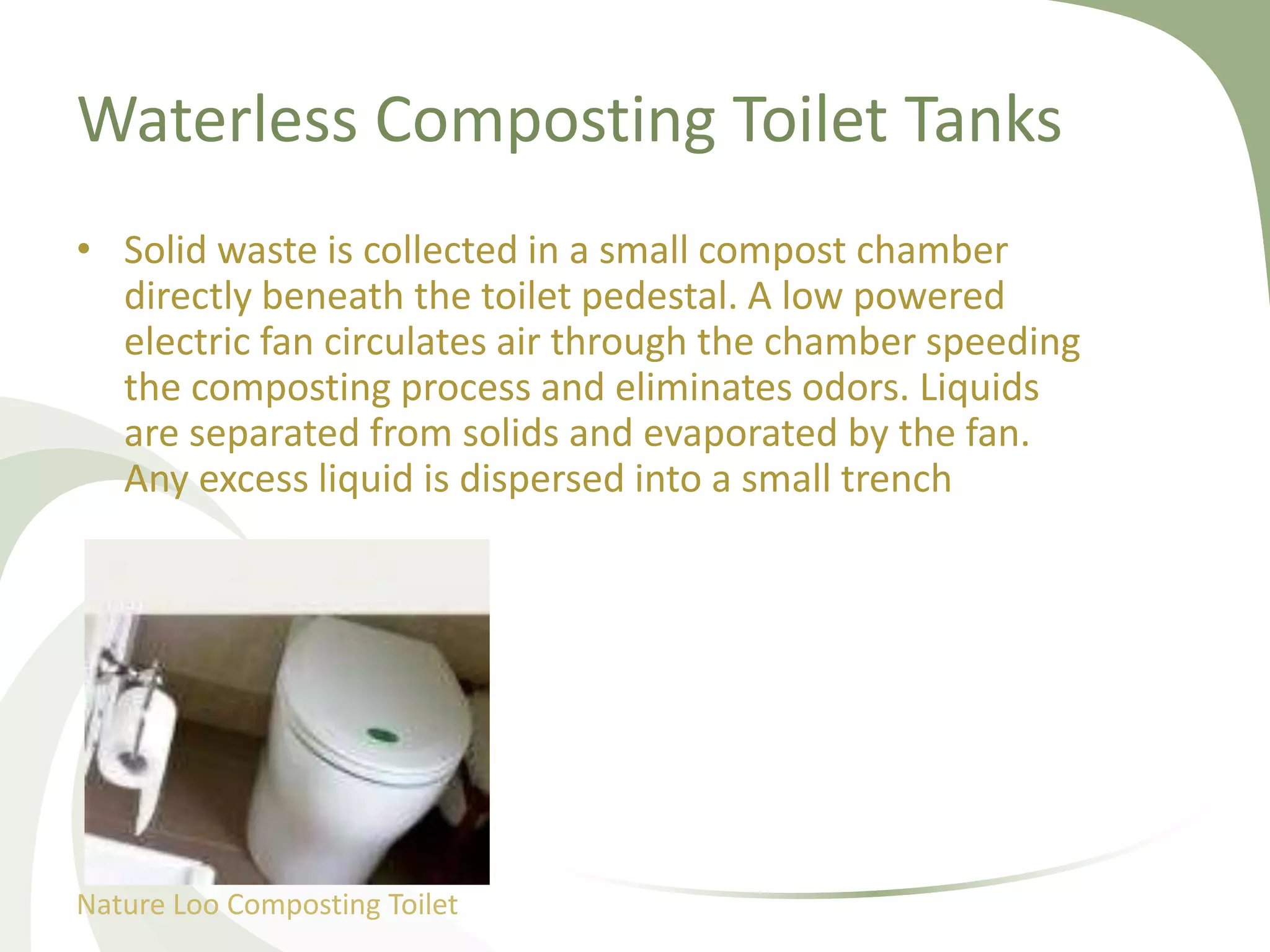 Waterless Composting Toilet Tanks

• Solid waste is collected in a small compost chamber directly beneath the toilet pedestal. A low powered electric fan circulates air through the chamber speeding the composting process and eliminates odors. Liquids are separated from solids and evaporated by the fan. Any excess liquid is dispersed into a small trench

Nature Loo Composting Toilet